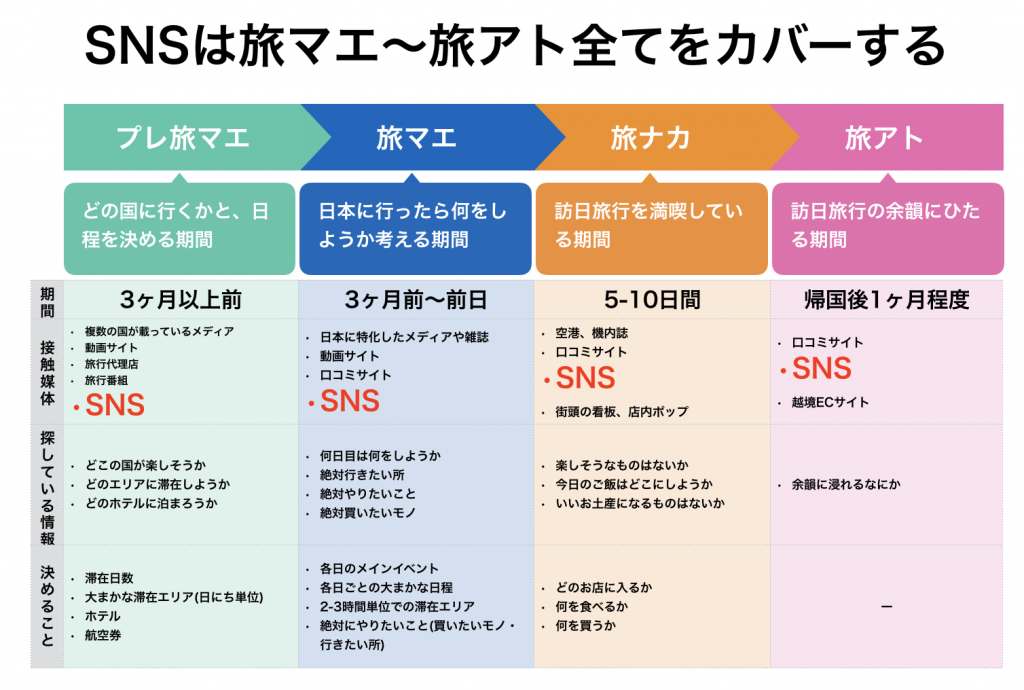 SNSは旅マエ〜旅アト全てをカバーする

| | プレ旅マエ | 旅マエ | 旅ナカ | 旅アト |
|---|---|---|---|---|
| | どの国に行くかと、日程を決める期間 | 日本に行ったら何をしようか考える期間 | 訪日旅行を満喫している期間 | 訪日旅行の余韻にひたる期間 |
| 期間 | 3ヶ月以上前 | 3ヶ月前〜前日 | 5-10日間 | 帰国後1ヶ月程度 |
| 接触媒体 | ・複数の国が載っているメディア ・動画サイト ・旅行代理店 ・旅行番組 ・SNS | ・日本に特化したメディアや雑誌 ・動画サイト ・口コミサイト ・SNS | ・空港、機内誌 ・口コミサイト ・SNS ・街頭の看板、店内ポップ | ・口コミサイト ・SNS ・越境ECサイト |
| 探している情報 | ・どこの国が楽しそうか ・どのエリアに滞在しようか ・どのホテルに泊まろうか | ・何日目は何をしようか ・絶対行きたい所 ・絶対やりたいこと ・絶対買いたいモノ | ・楽しそうなものはないか ・今日のご飯はどこにしようか ・いいお土産になるものはないか | ・余韻に浸れるなにか |
| 決めること | ・滞在日数 ・大まかな滞在エリア(日にち単位) ・ホテル ・航空券 | ・各日のメインイベント ・各日ごとの大まかな日程 ・2-3時間単位での滞在エリア ・絶対にやりたいこと(買いたいモノ・行きたい所) | ・どのお店に入るか ・何を食べるか ・何を買うか | ー |